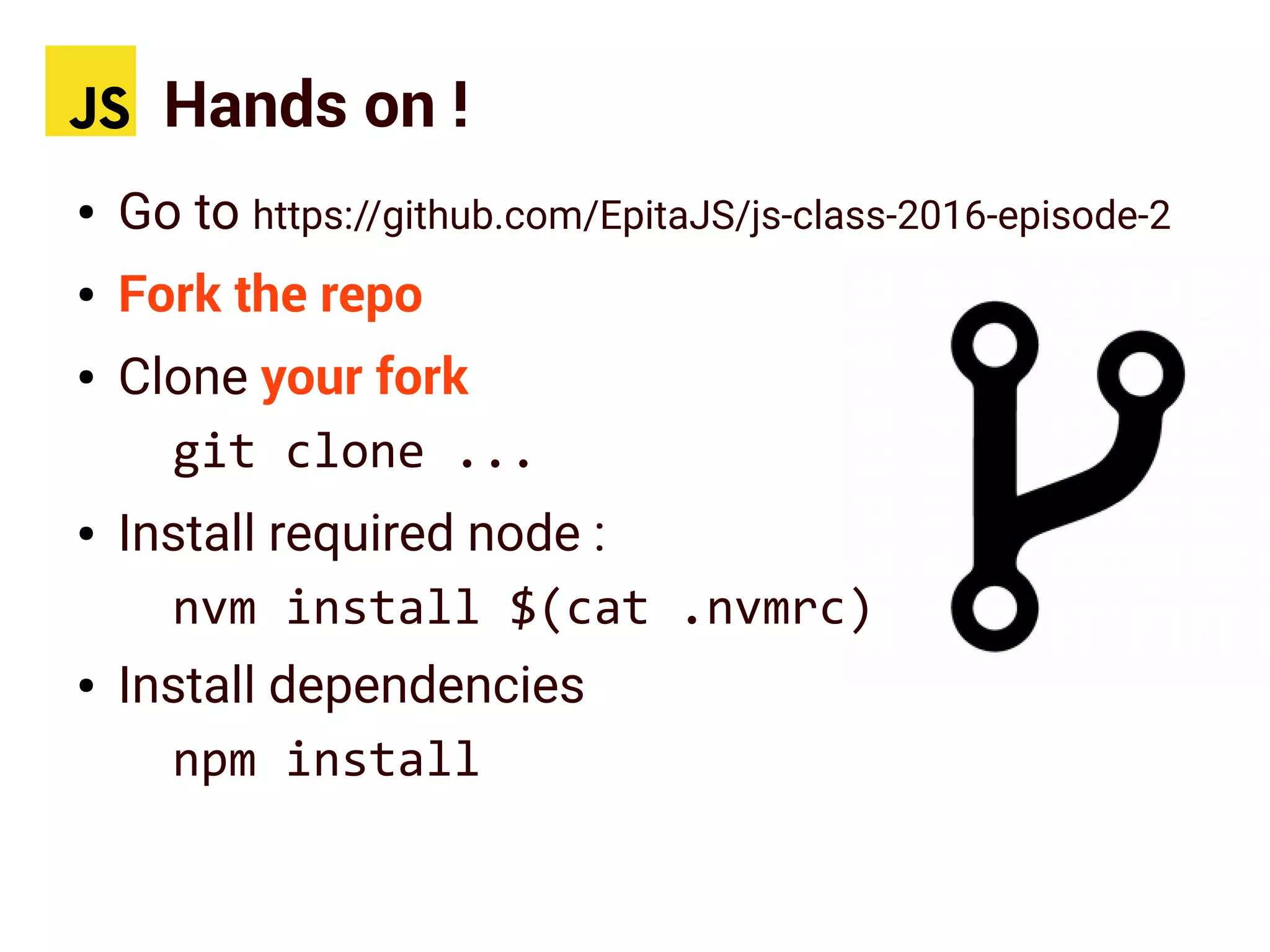 JS Hands on !

• Go to https://github.com/EpitaJS/js-class-2016-episode-2
• Fork the repo
• Clone your fork
git clone ...
• Install required node :
nvm install $(cat .nvmrc)
• Install dependencies
npm install